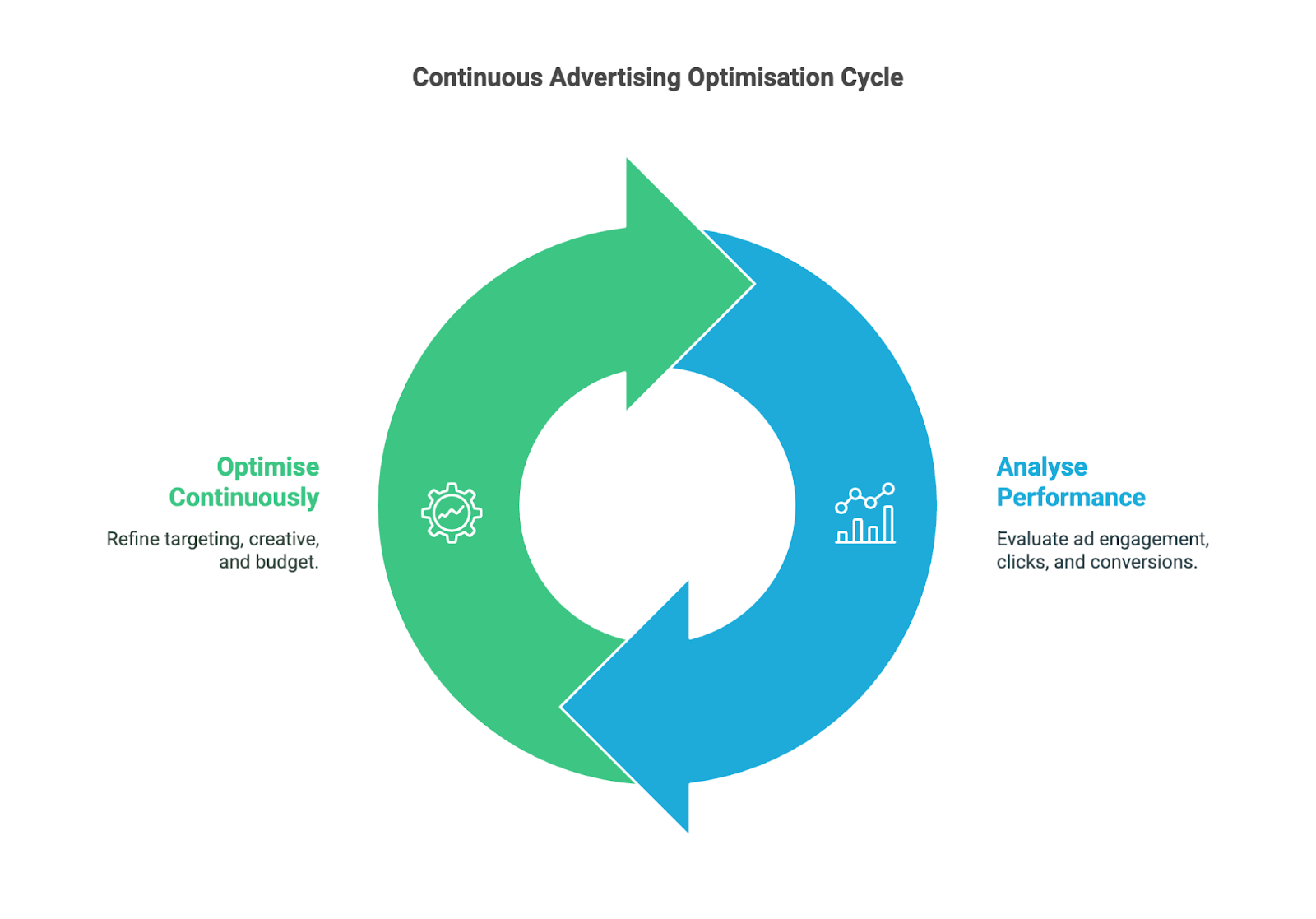 Continuous Advertising Optimisation Cycle

Optimise Continuously

Refine targeting, creative, and budget.

Analyse Performance

Evaluate ad engagement, clicks, and conversions.